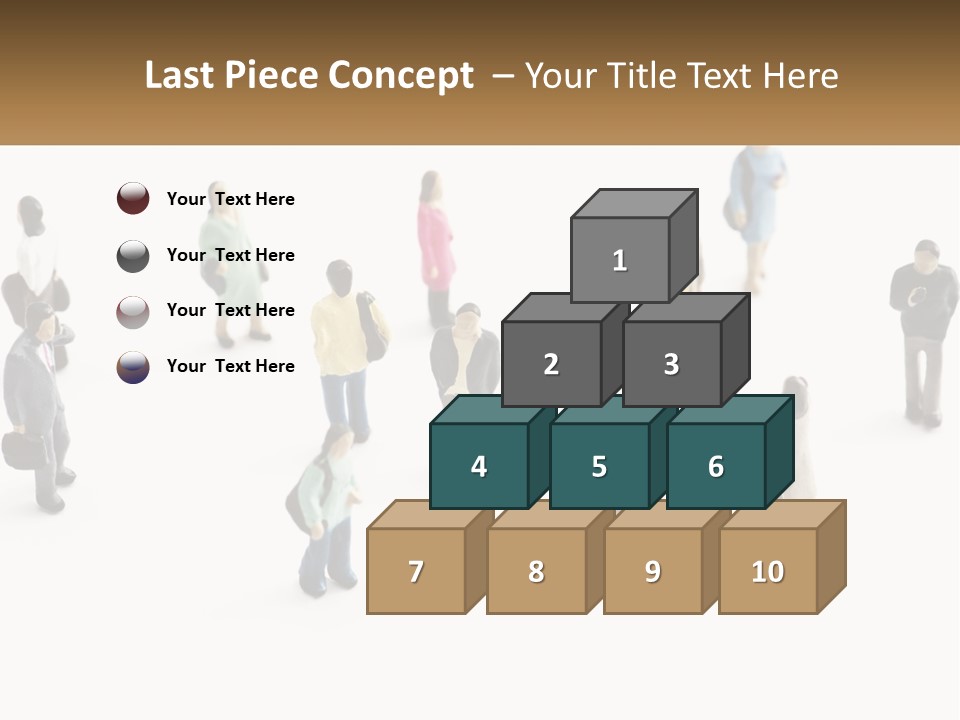 Last Piece Concept – Your Title Text Here

Your Text Here

Your Text Here

Your Text Here

Your Text Here

1

2

3

4

5

6

7

8

9

10